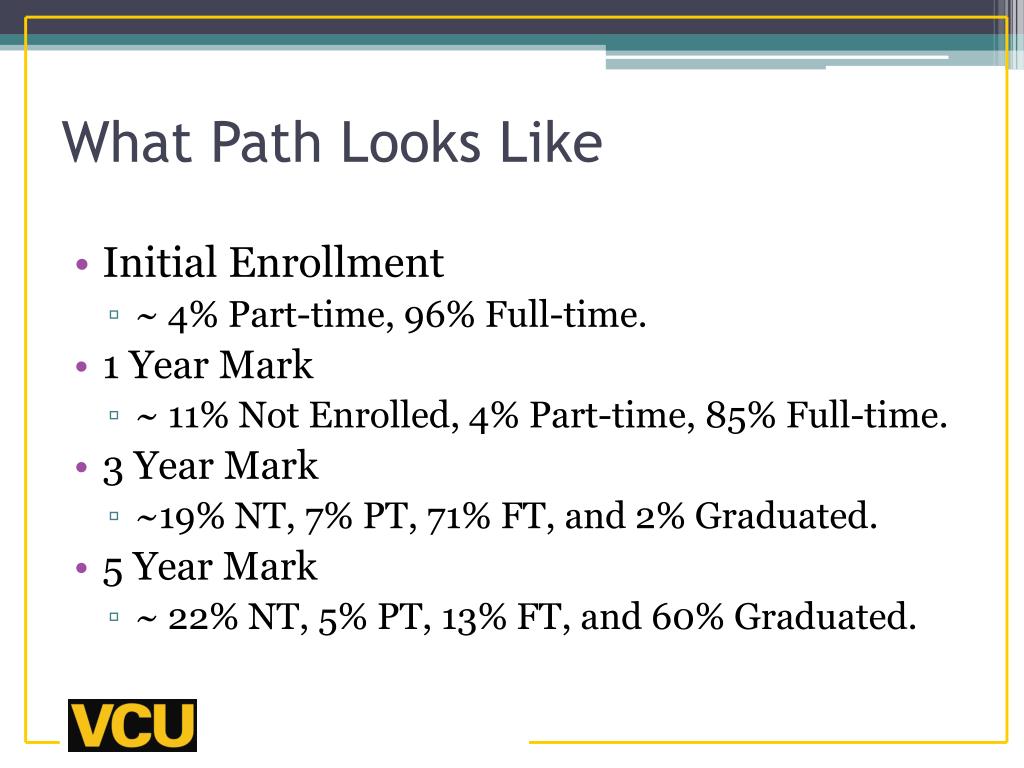 What Path Looks Like

• Initial Enrollment
  ▫ ~ 4% Part-time, 96% Full-time.
• 1 Year Mark
  ▫ ~ 11% Not Enrolled, 4% Part-time, 85% Full-time.
• 3 Year Mark
  ▫ ~19% NT, 7% PT, 71% FT, and 2% Graduated.
• 5 Year Mark
  ▫ ~ 22% NT, 5% PT, 13% FT, and 60% Graduated.

VCU